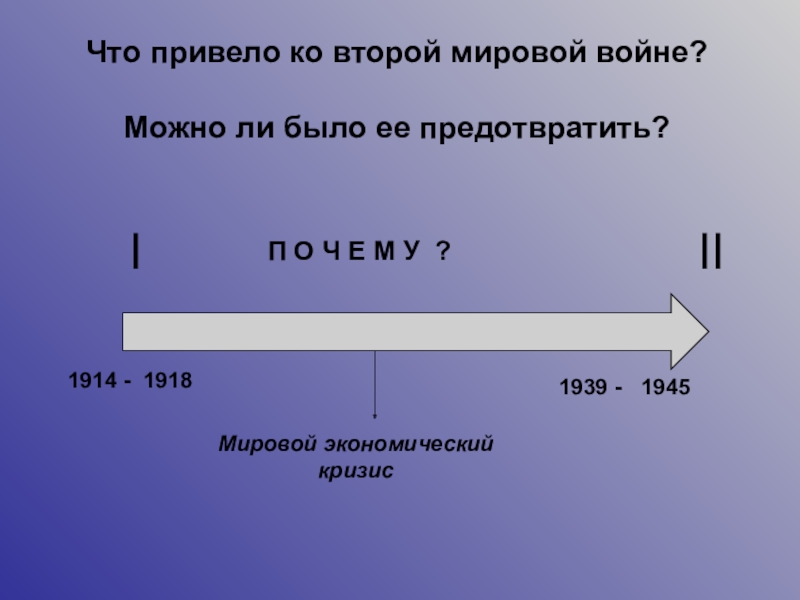 Что привело ко второй мировой войне?

Можно ли было ее предотвратить?

I

П О Ч Е М У ?

II

1914 - 1918

1939 - 1945

Мировой экономический кризис